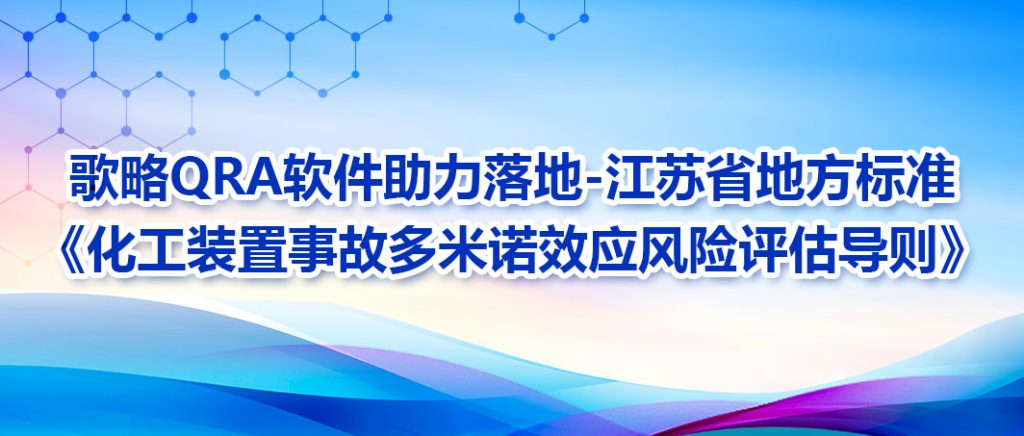 歌略QRA软件助力落地-江苏省地方标准
《化工装置事故多米诺效应风险评估导则》